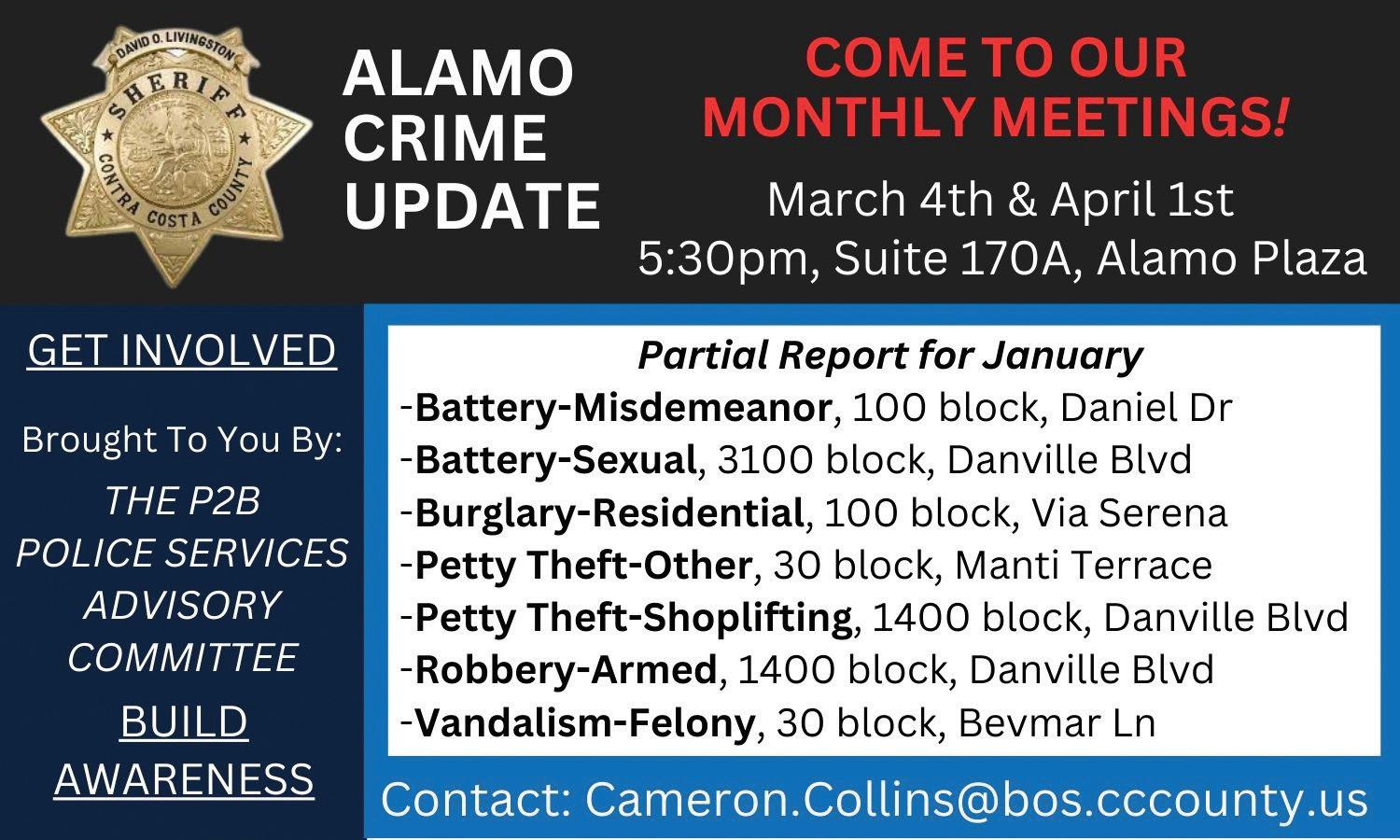 DAVID O. LIVINGSTON
SHERIFF
CONTRA COSTA COUNTY

ALAMO CRIME UPDATE

COME TO OUR MONTHLY MEETINGS!

March 4th & April 1st
5:30pm, Suite 170A, Alamo Plaza

GET INVOLVED

Brought To You By:

THE P2B POLICE SERVICES ADVISORY COMMITTEE

BUILD AWARENESS

Partial Report for January
-Battery-Misdemeanor, 100 block, Daniel Dr
-Battery-Sexual, 3100 block, Danville Blvd
-Burglary-Residential, 100 block, Via Serena
-Petty Theft-Other, 30 block, Manti Terrace
-Petty Theft-Shoplifting, 1400 block, Danville Blvd
-Robbery-Armed, 1400 block, Danville Blvd
-Vandalism-Felony, 30 block, Bevmar Ln

Contact: Cameron.Collins@bos.cccounty.us